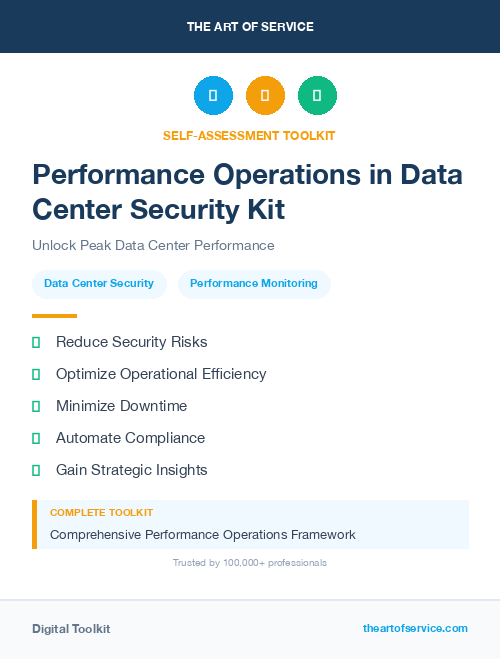 THE ART OF SERVICE

SELF-ASSESSMENT TOOLKIT

Performance Operations in Data Center Security Kit

Unlock Peak Data Center Performance

Data Center Security

Performance Monitoring

Reduce Security Risks

Optimize Operational Efficiency

Minimize Downtime

Automate Compliance

Gain Strategic Insights

COMPLETE TOOLKIT

Comprehensive Performance Operations Framework

Trusted by 100,000+ professionals

Digital Toolkit

theartofservice.com